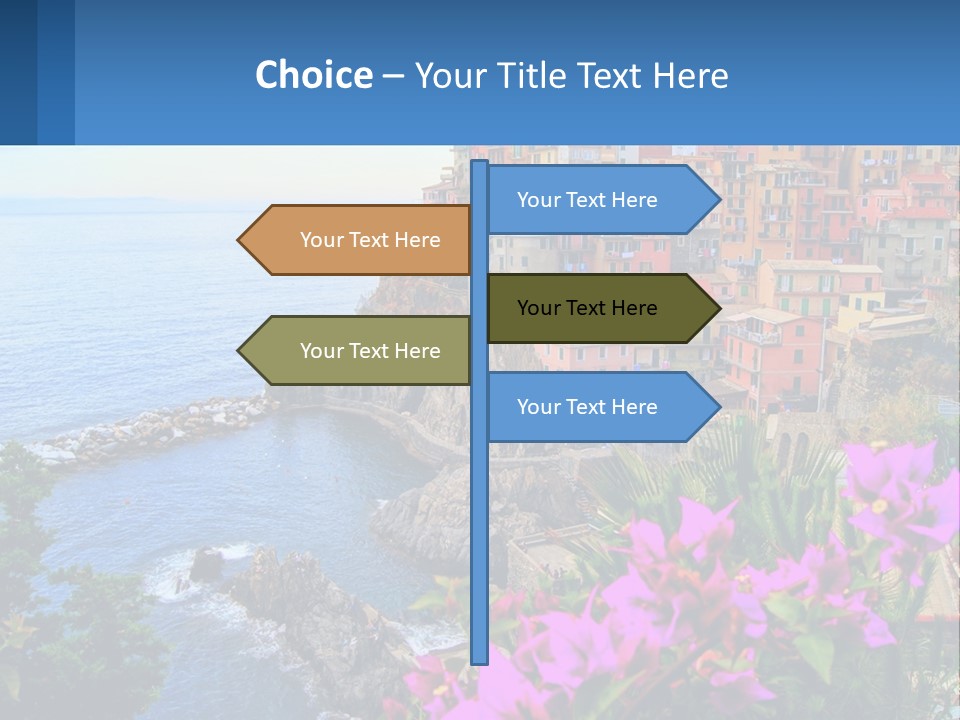 Choice – Your Title Text Here

Your Text Here

Your Text Here

Your Text Here

Your Text Here

Your Text Here